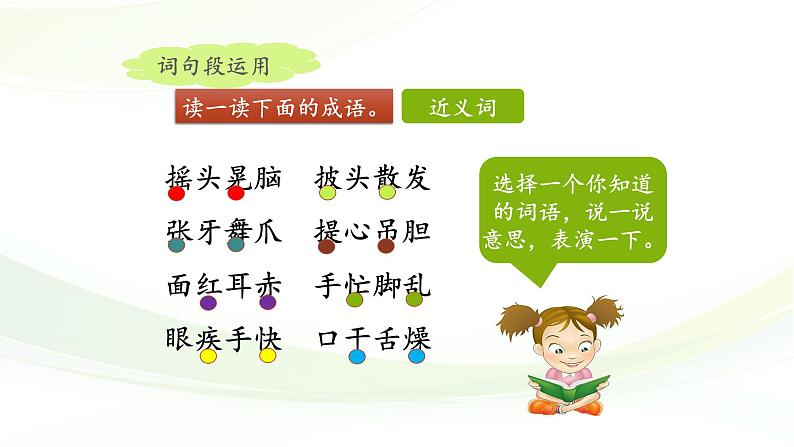 词句段运用

读一读下面的成语。

近义词

摇头晃脑 披头散发
张牙舞爪 提心吊胆
面红耳赤 手忙脚乱
眼疾手快 口干舌燥

选择一个你知道的词语，说一说意思，表演一下。